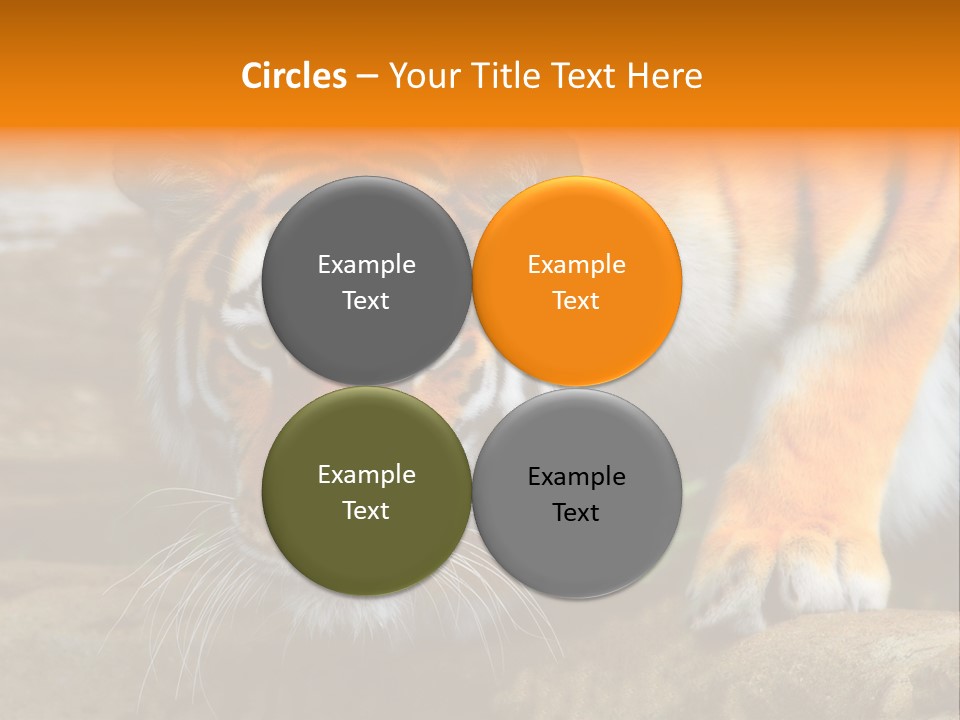 Circles – Your Title Text Here

Example Text

Example Text

Example Text

Example Text